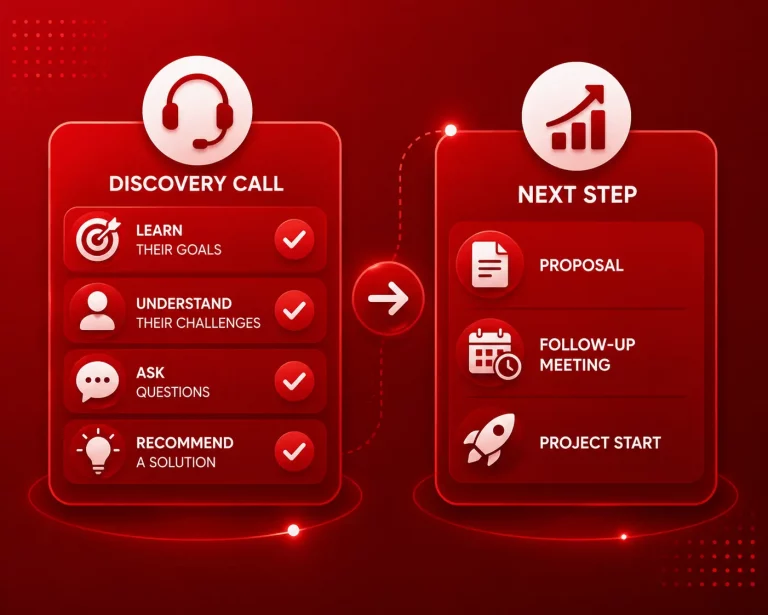 DISCOVERY CALL

LEARN
THEIR GOALS

UNDERSTAND
THEIR CHALLENGES

ASK
QUESTIONS

RECOMMEND
A SOLUTION

NEXT STEP

PROPOSAL

FOLLOW-UP
MEETING

PROJECT START